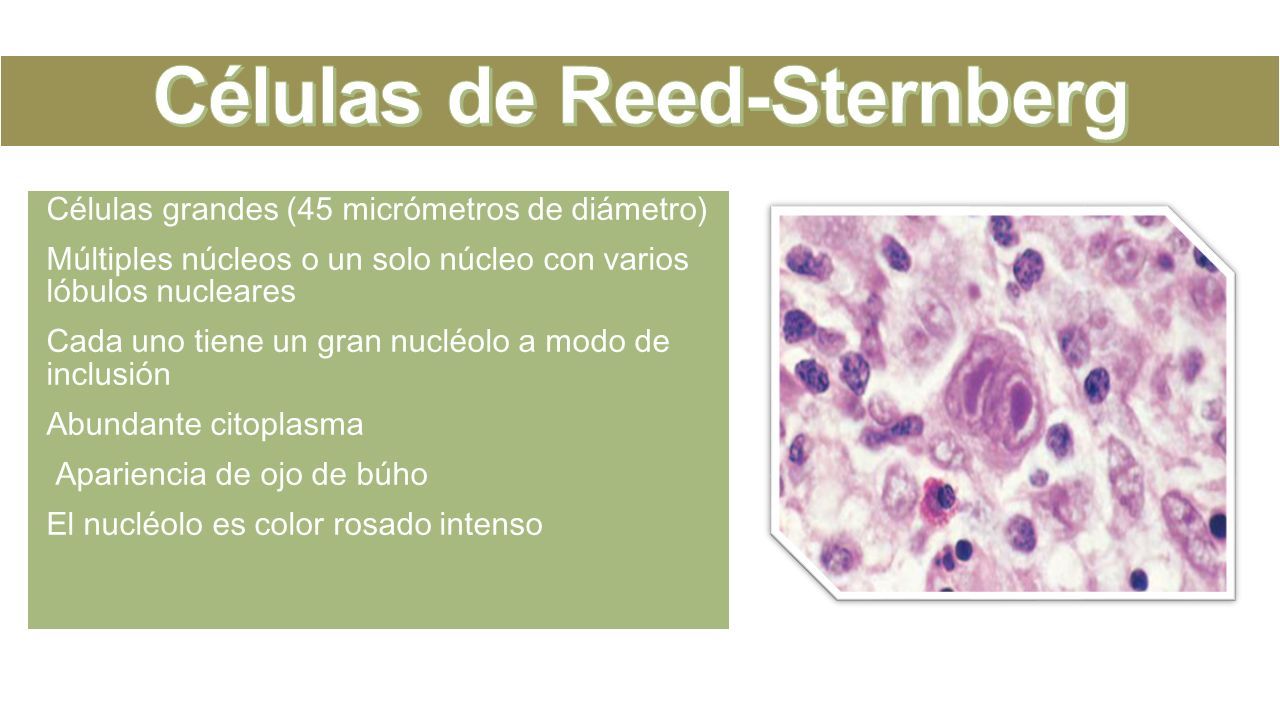 Células de Reed-Sternberg

Células grandes (45 micrómetros de diámetro)

Múltiples núcleos o un solo núcleo con varios lóbulos nucleares

Cada uno tiene un gran nucléolo a modo de inclusión

Abundante citoplasma

Apariencia de ojo de búho

El nucléolo es color rosado intenso